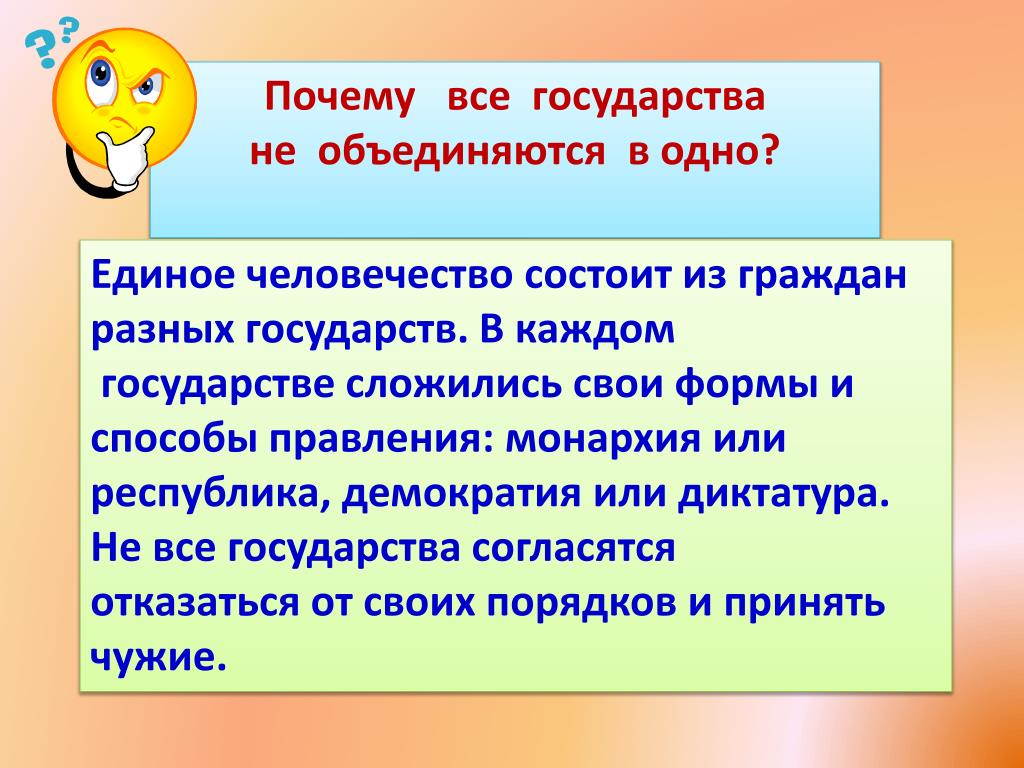 ??

Почему все государства не объединяются в одно?

Единое человечество состоит из граждан разных государств. В каждом государстве сложились свои формы и способы правления: монархия или республика, демократия или диктатура. Не все государства согласятся отказаться от своих порядков и принять чужие.